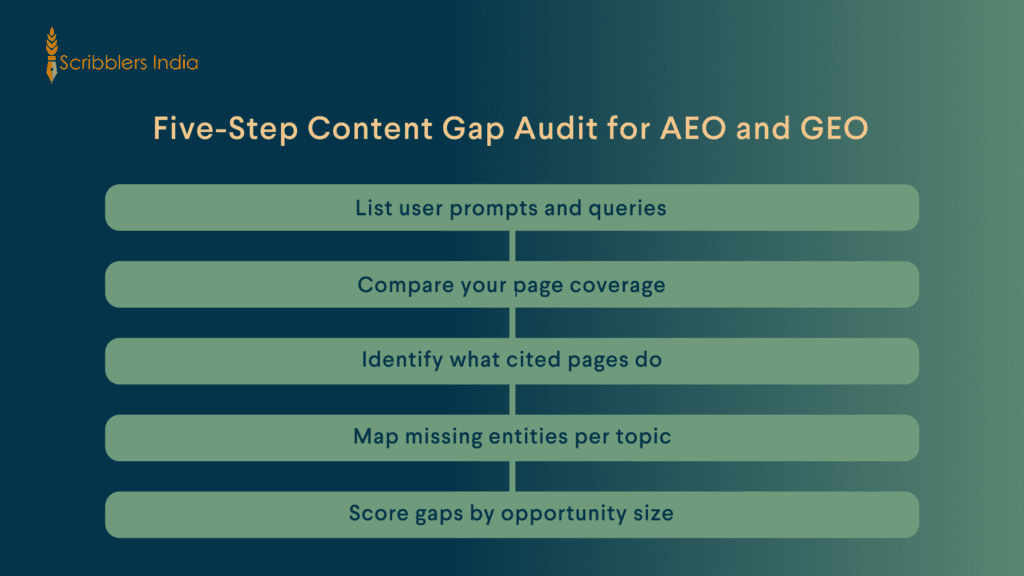 Scribblers India

Five-Step Content Gap Audit for AEO and GEO

List user prompts and queries

Compare your page coverage

Identify what cited pages do

Map missing entities per topic

Score gaps by opportunity size